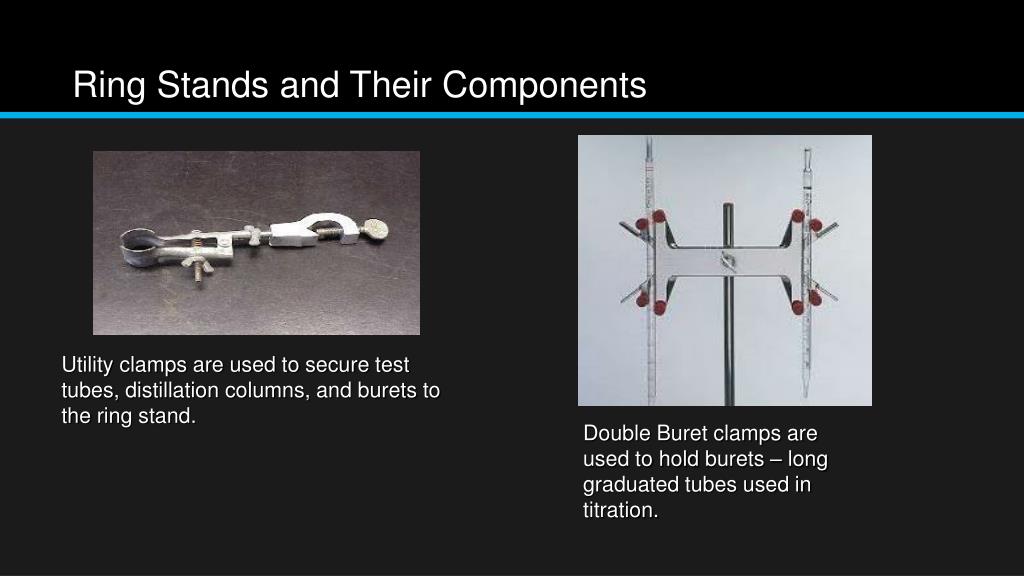 Ring Stands and Their Components

Utility clamps are used to secure test tubes, distillation columns, and burets to the ring stand.

Double Buret clamps are used to hold burets – long graduated tubes used in titration.